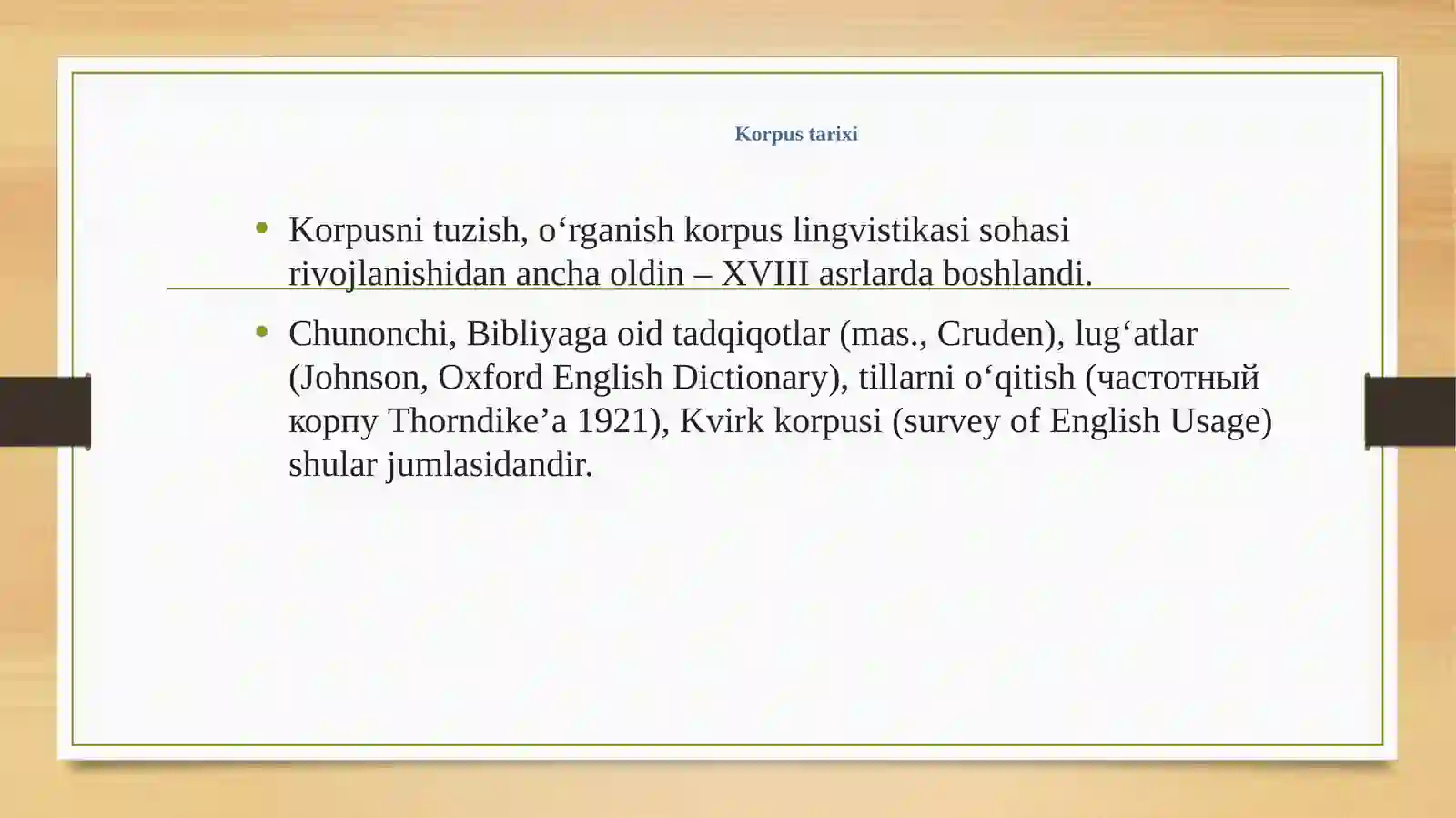 Korpus tarixi

• Korpusni tuzish, o‘rganish korpus lingvistikasi sohasi rivojlanishidan ancha oldin – XVIII asrlarda boshlandi.

• Chunonchi, Bibliyaga oid tadqiqotlar (mas., Cruden), lug‘atlar (Johnson, Oxford English Dictionary), tillarni o‘qitish (частотный корпу Thorndike’a 1921), Kvirk korpusi (survey of English Usage) shular jumlasidandir.